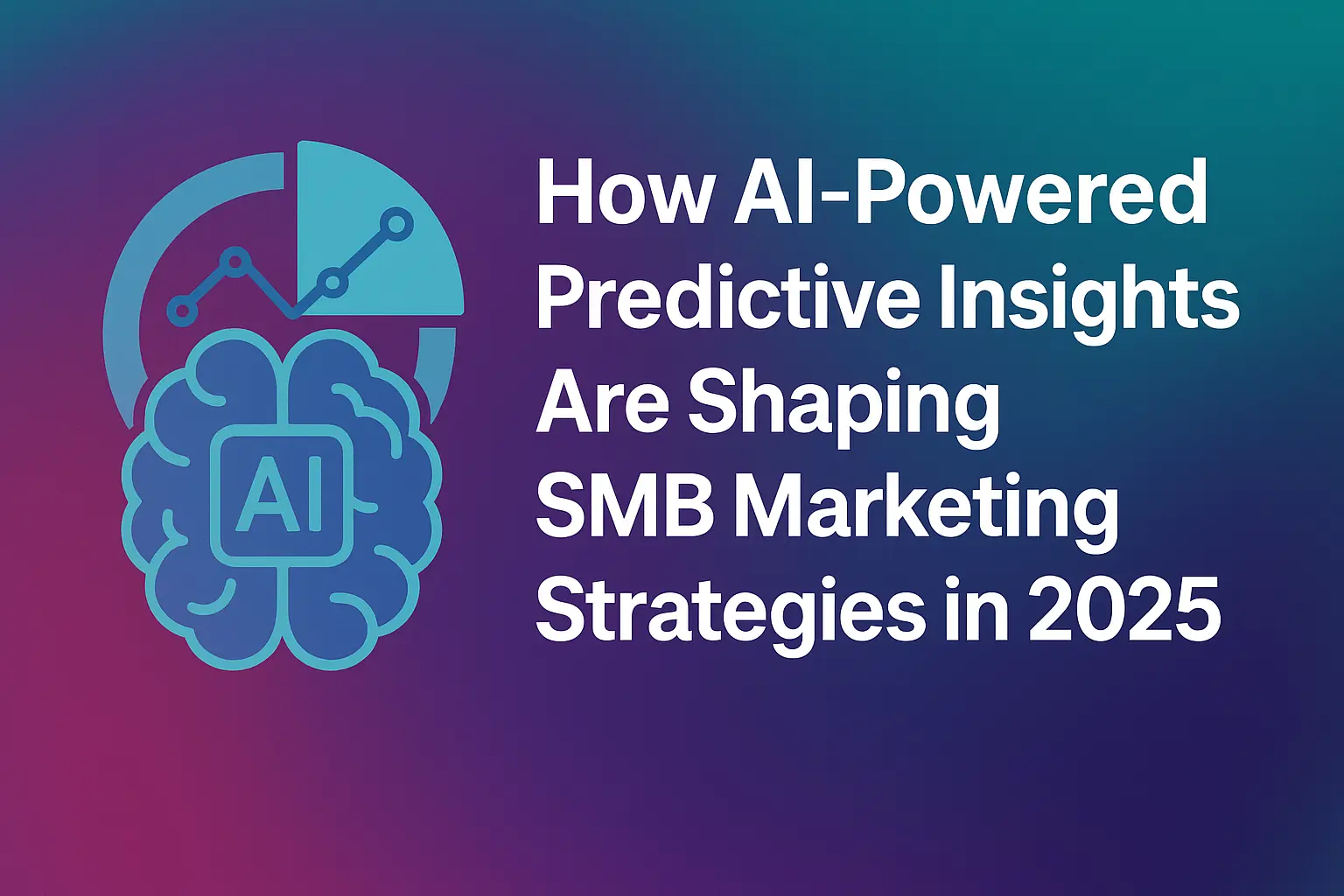 AI

How AI-Powered Predictive Insights Are Shaping SMB Marketing Strategies in 2025